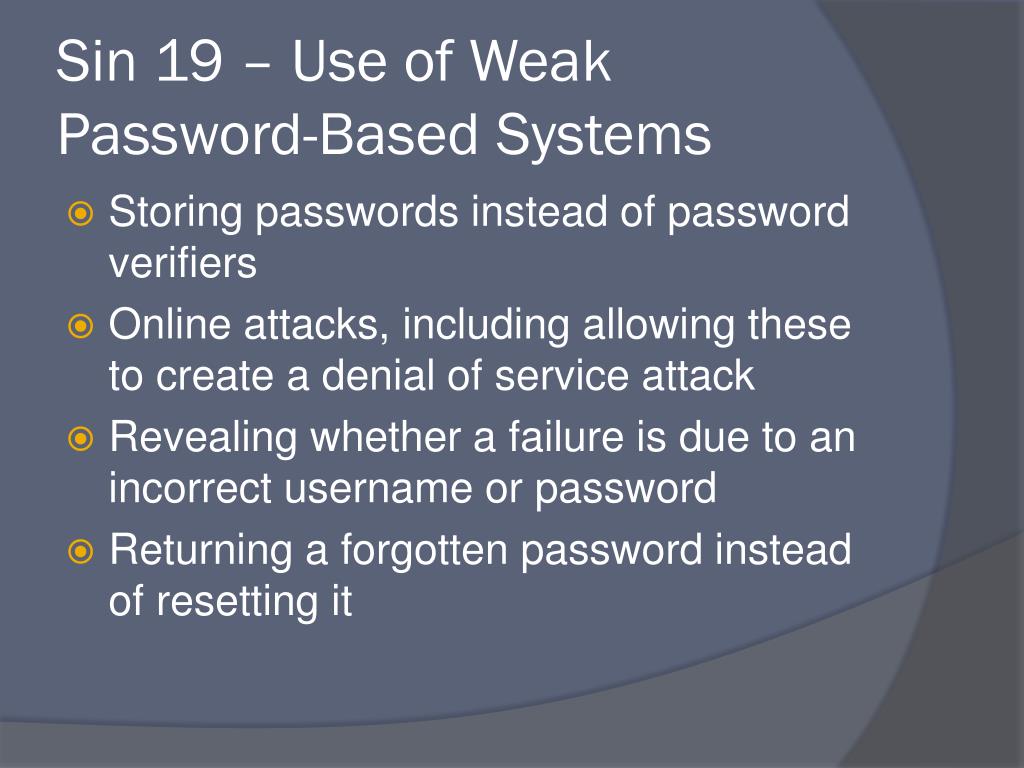 Sin 19 – Use of Weak Password-Based Systems

Storing passwords instead of password verifiers

Online attacks, including allowing these to create a denial of service attack

Revealing whether a failure is due to an incorrect username or password

Returning a forgotten password instead of resetting it